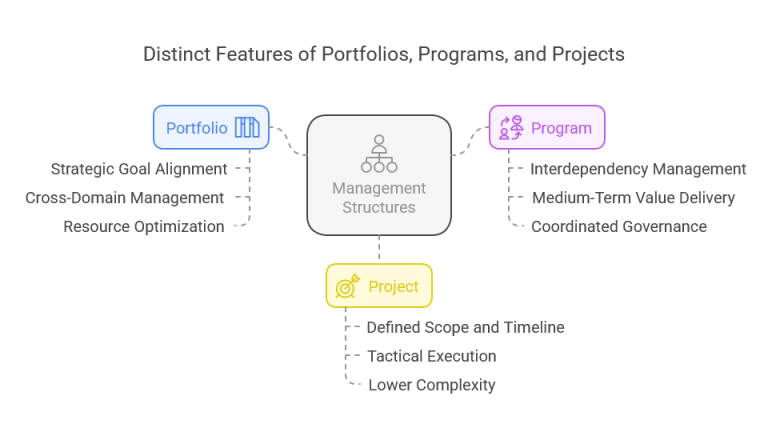 Distinct Features of Portfolios, Programs, and Projects

Portfolio

Strategic Goal Alignment

Cross-Domain Management

Resource Optimization

Management Structures

Program

Interdependency Management

Medium-Term Value Delivery

Coordinated Governance

Project

Defined Scope and Timeline

Tactical Execution

Lower Complexity